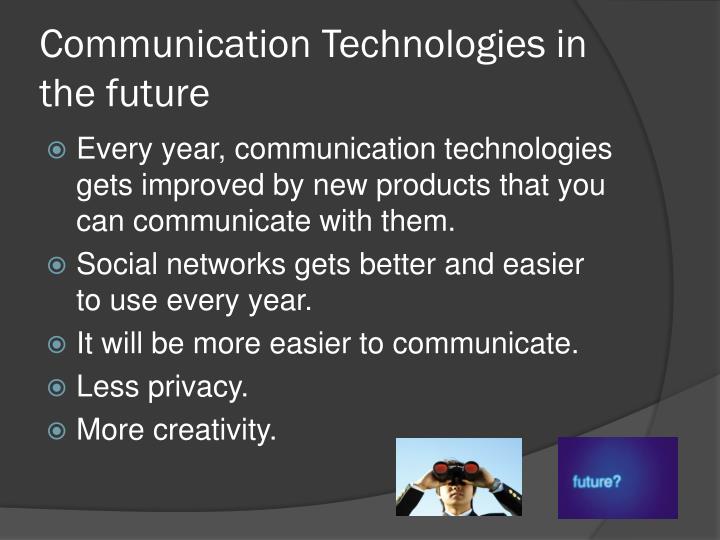 Communication Technologies in the future

Every year, communication technologies gets improved by new products that you can communicate with them.
Social networks gets better and easier to use every year.
It will be more easier to communicate.
Less privacy.
More creativity.

future?